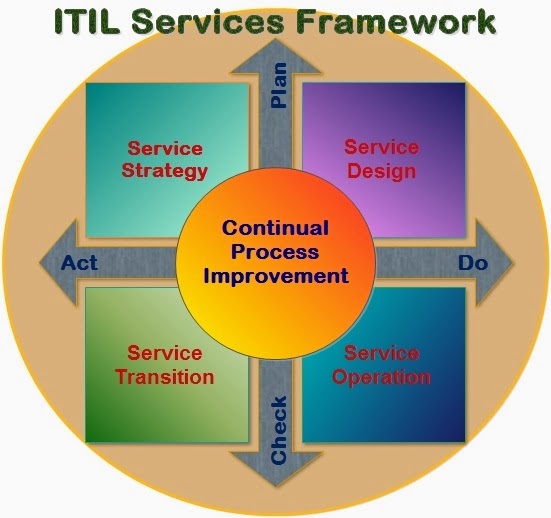 ITIL Services Framework

Plan

Service Strategy

Service Design

Act

Continual Process Improvement

Do

Service Transition

Service Operation

Check